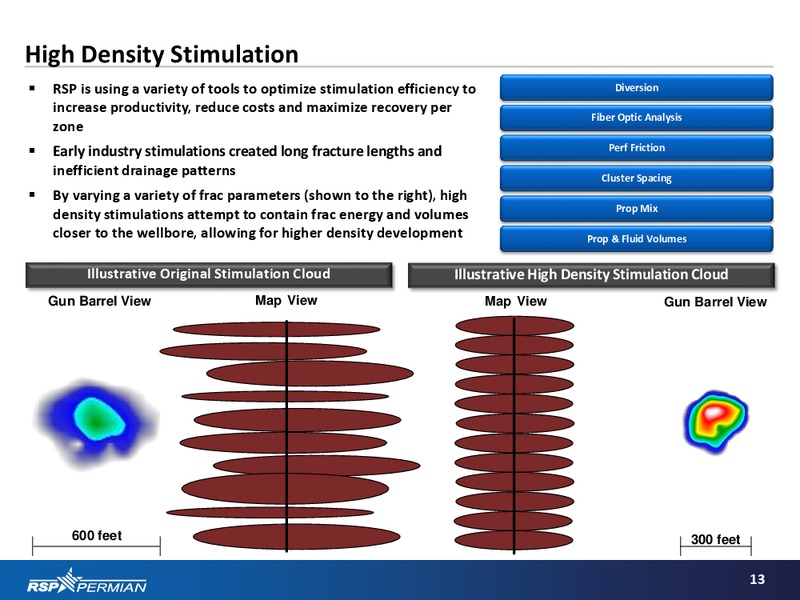 High Density Stimulation

▪ RSP is using a variety of tools to optimize stimulation efficiency to increase productivity, reduce costs and maximize recovery per zone

▪ Early industry stimulations created long fracture lengths and inefficient drainage patterns

▪ By varying a variety of frac parameters (shown to the right), high density stimulations attempt to contain frac energy and volumes closer to the wellbore, allowing for higher density development

Diversion

Fiber Optic Analysis

Perf Friction

Cluster Spacing

Prop Mix

Prop & Fluid Volumes

Illustrative Original Stimulation Cloud

Gun Barrel View

Map View

600 feet

Illustrative High Density Stimulation Cloud

Map View

Gun Barrel View

300 feet

RSP PERMIAN

13